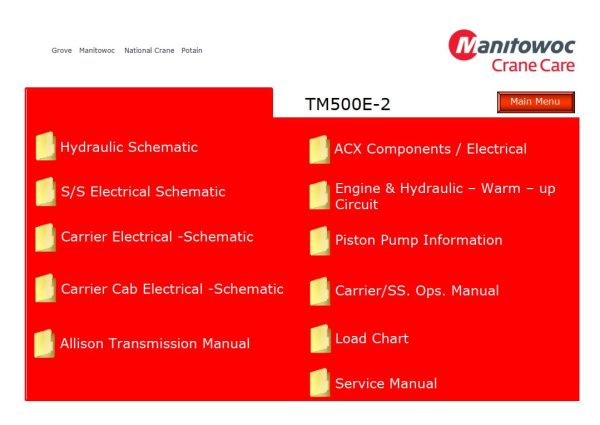 Grove Manitowoc National Crane Potain

Manitowoc Crane Care

TM500E-2

Main Menu

Hydraulic Schematic

S/S Electrical Schematic

Carrier Electrical -Schematic

Carrier Cab Electrical -Schematic

Allison Transmission Manual

ACX Components / Electrical

Engine & Hydraulic – Warm – up Circuit

Piston Pump Information

Carrier/SS. Ops. Manual

Load Chart

Service Manual